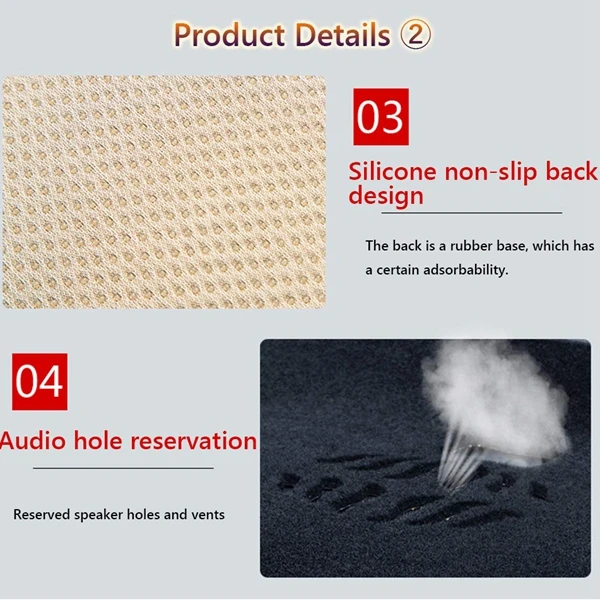 Product Details ②

03

Silicone non-slip back design

The back is a rubber base, which has a certain adsorbability.

04

Audio hole reservation

Reserved speaker holes and vents